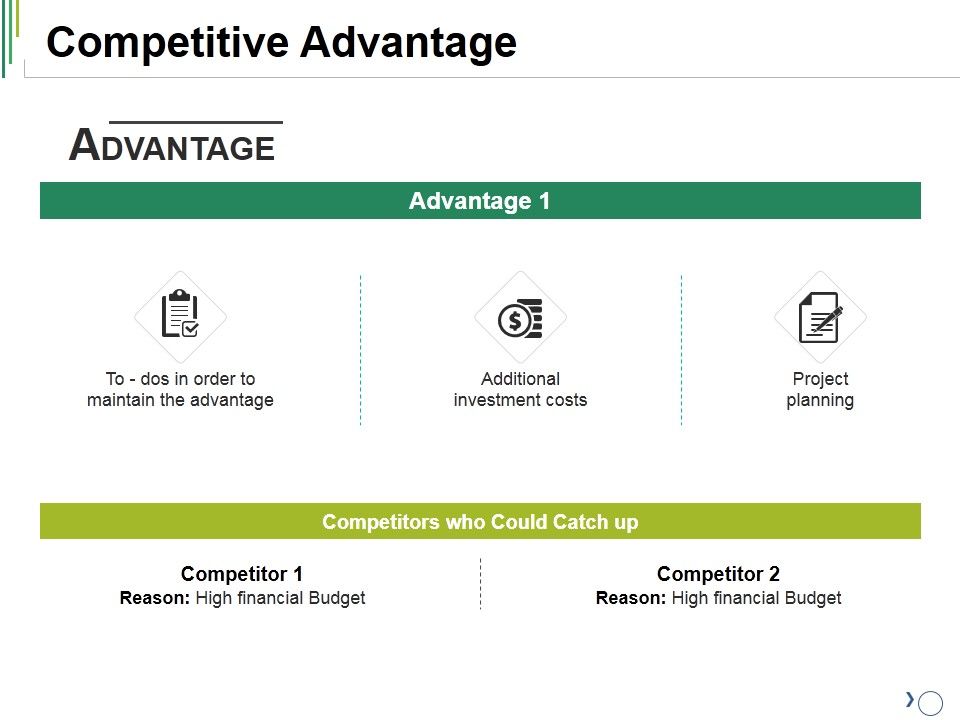 Competitive Advantage

ADVANTAGE

Advantage 1

To - dos in order to maintain the advantage

Additional investment costs

Project planning

Competitors who Could Catch up

Competitor 1
Reason: High financial Budget

Competitor 2
Reason: High financial Budget